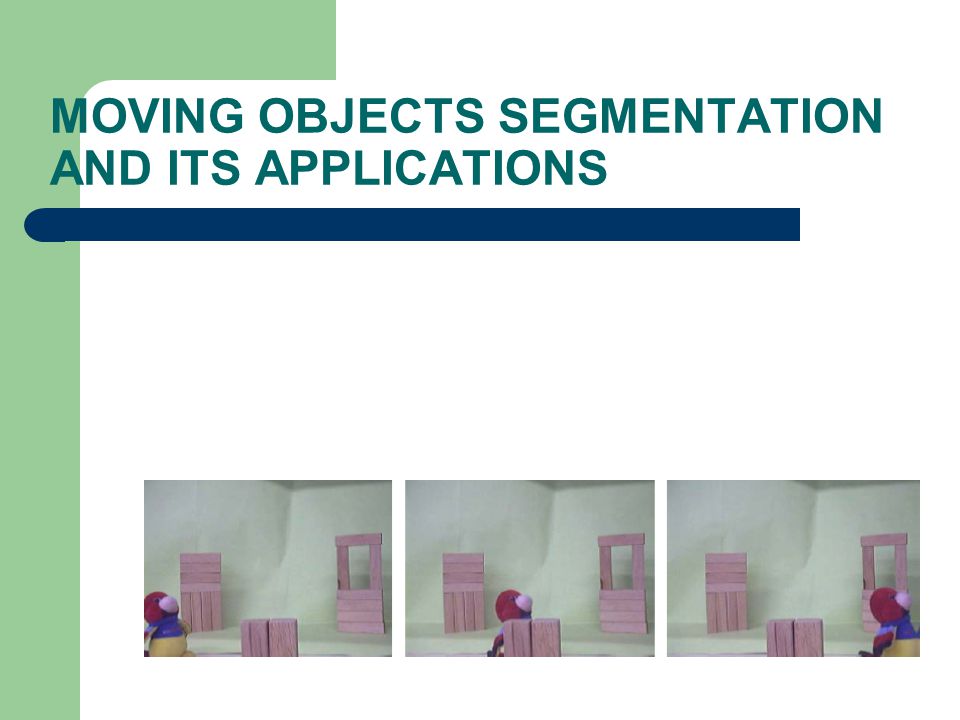 MOVING OBJECTS SEGMENTATION AND ITS APPLICATIONS